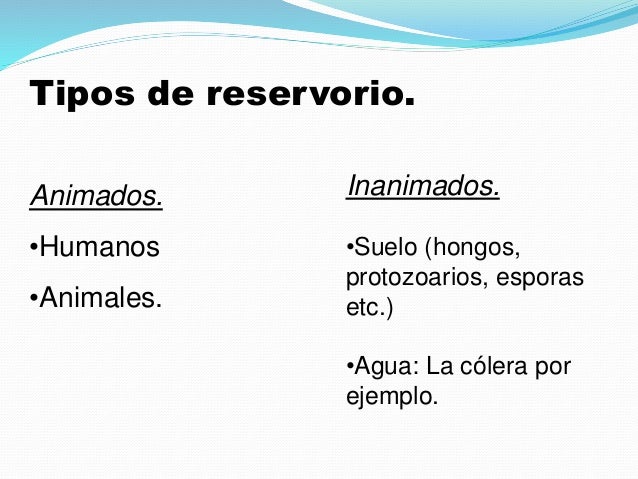 Tipos de reservorio.

Animados.

•Humanos

•Animales.

Inanimados.

•Suelo (hongos, protozoarios, esporas etc.)

•Agua: La cólera por ejemplo.